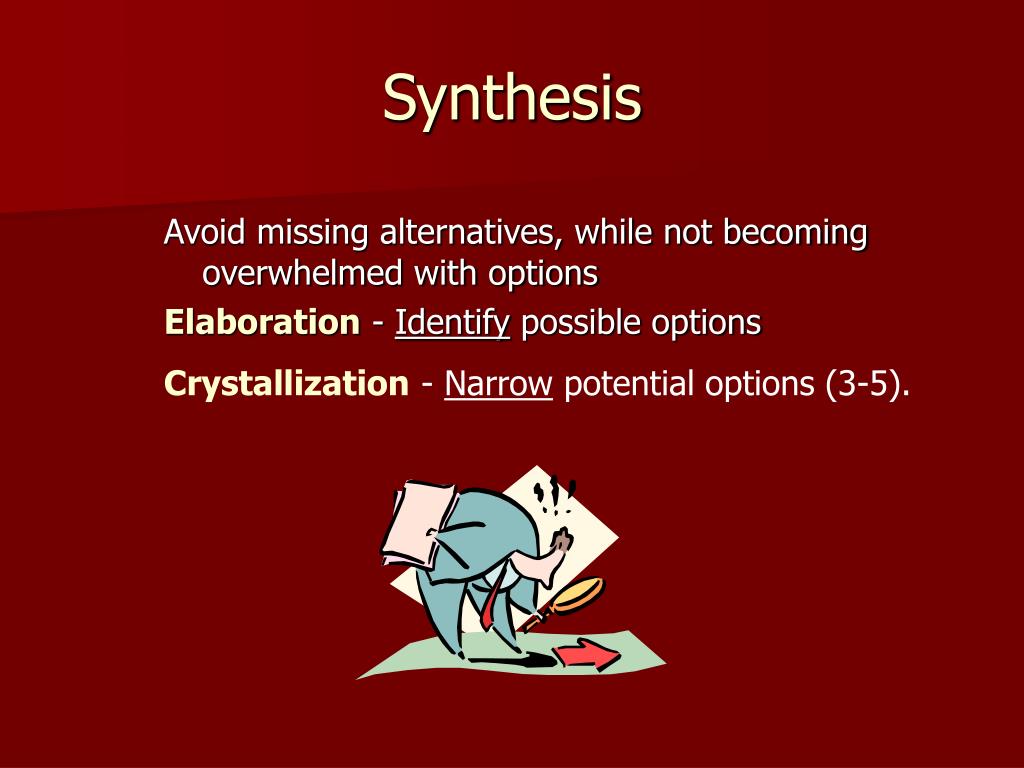 Synthesis

Avoid missing alternatives, while not becoming overwhelmed with options

Elaboration - Identify possible options

Crystallization - Narrow potential options (3-5).